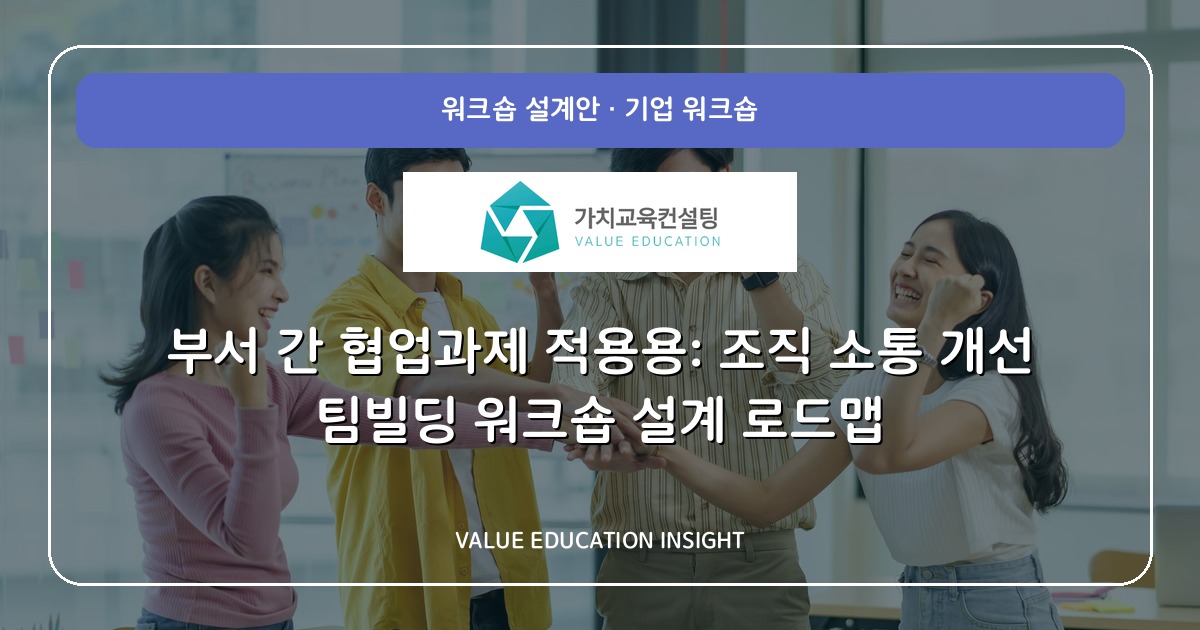 워크숍 설계안 · 기업 워크숍

가치교육컨설팅
VALUE EDUCATION

부서 간 협업과제 적용용: 조직 소통 개선 팀빌딩 워크숍 설계 로드맵

VALUE EDUCATION INSIGHT